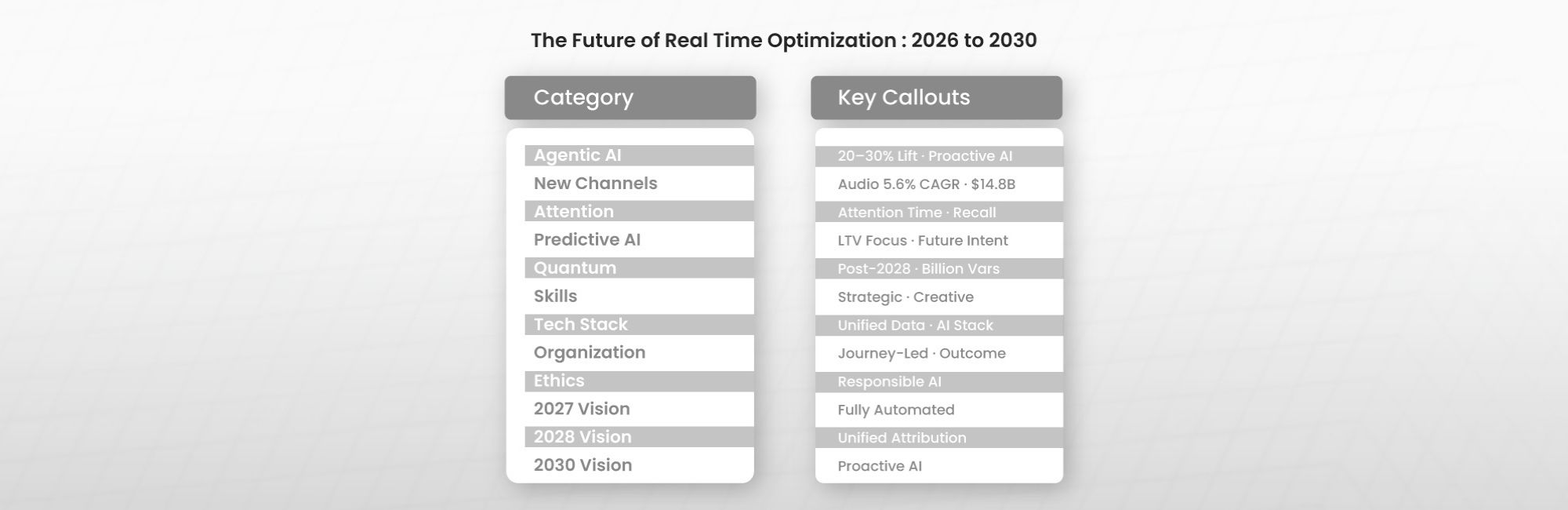 The Future of Real Time Optimization : 2026 to 2030

| Category | Key Callouts |
|---|---|
| Agentic AI | 20–30% Lift · Proactive AI |
| New Channels | Audio 5.6% CAGR · $14.8B |
| Attention | Attention Time · Recall |
| Predictive AI | LTV Focus · Future Intent |
| Quantum | Post-2028 · Billion Vars |
| Skills | Strategic · Creative |
| Tech Stack | Unified Data · AI Stack |
| Organization | Journey-Led · Outcome |
| Ethics | Responsible AI |
| 2027 Vision | Fully Automated |
| 2028 Vision | Unified Attribution |
| 2030 Vision | Proactive AI |